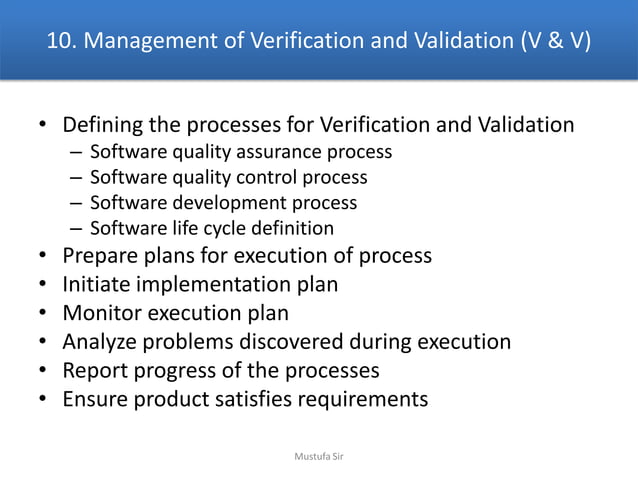 10. Management of Verification and Validation (V & V)

• Defining the processes for Verification and Validation
– Software quality assurance process
– Software quality control process
– Software development process
– Software life cycle definition
• Prepare plans for execution of process
• Initiate implementation plan
• Monitor execution plan
• Analyze problems discovered during execution
• Report progress of the processes
• Ensure product satisfies requirements

Mustufa Sir